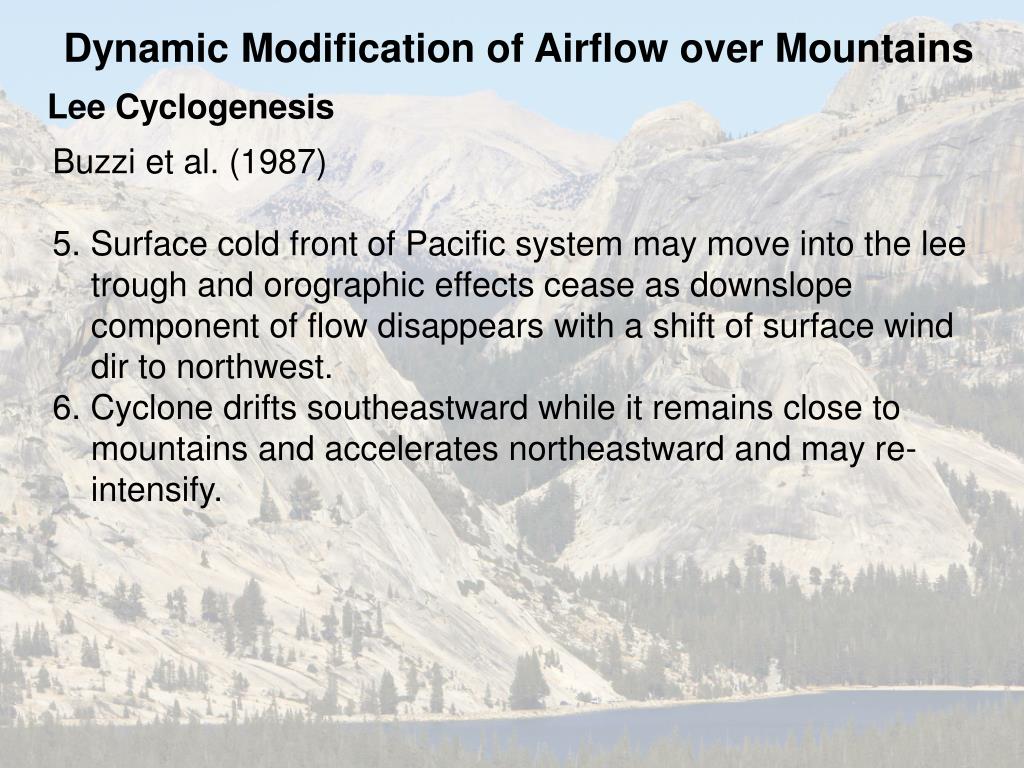 Dynamic Modification of Airflow over Mountains

Lee Cyclogenesis

Buzzi et al. (1987)

5. Surface cold front of Pacific system may move into the lee trough and orographic effects cease as downslope component of flow disappears with a shift of surface wind dir to northwest.
6. Cyclone drifts southeastward while it remains close to mountains and accelerates northeastward and may re-intensify.